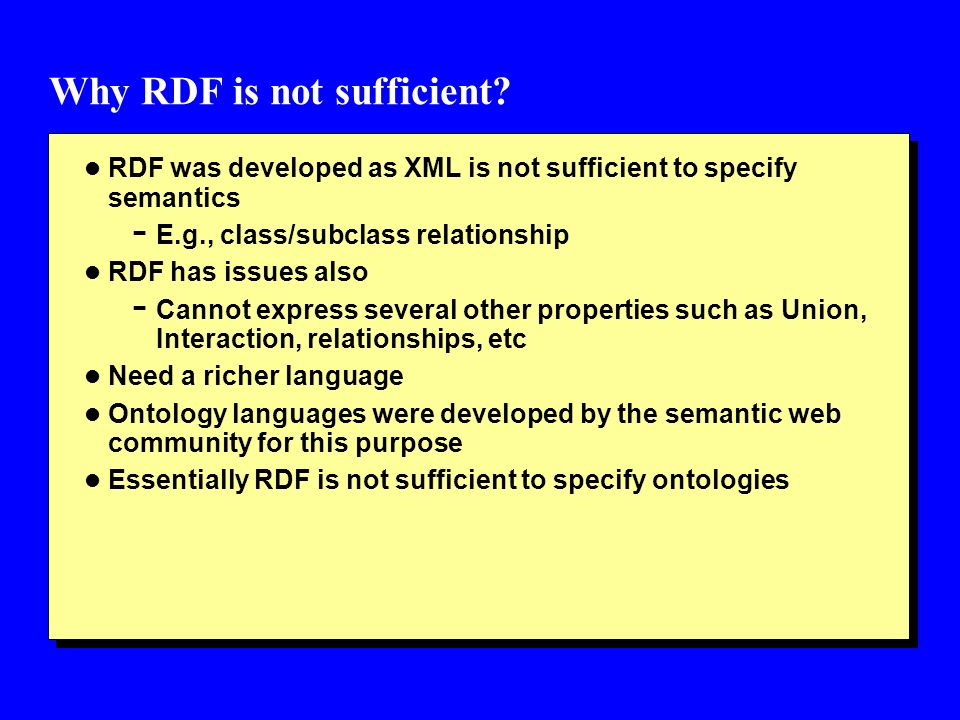 Why RDF is not sufficient?

- RDF was developed as XML is not sufficient to specify semantics
  - E.g., class/subclass relationship
- RDF has issues also
  - Cannot express several other properties such as Union, Interaction, relationships, etc
- Need a richer language
- Ontology languages were developed by the semantic web community for this purpose
- Essentially RDF is not sufficient to specify ontologies